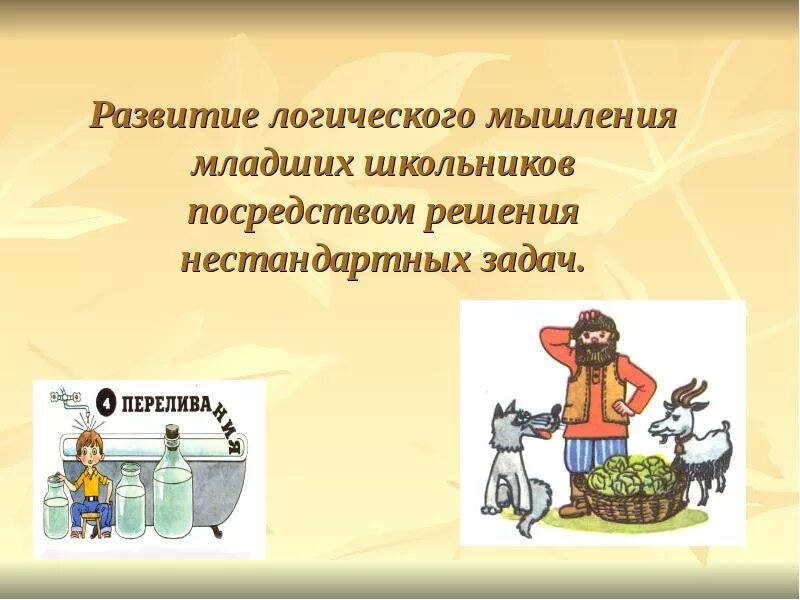 Развитие логического мышления младших школьников посредством решения нестандартных задач.

4 ПЕРЕЛИВАНИЯ